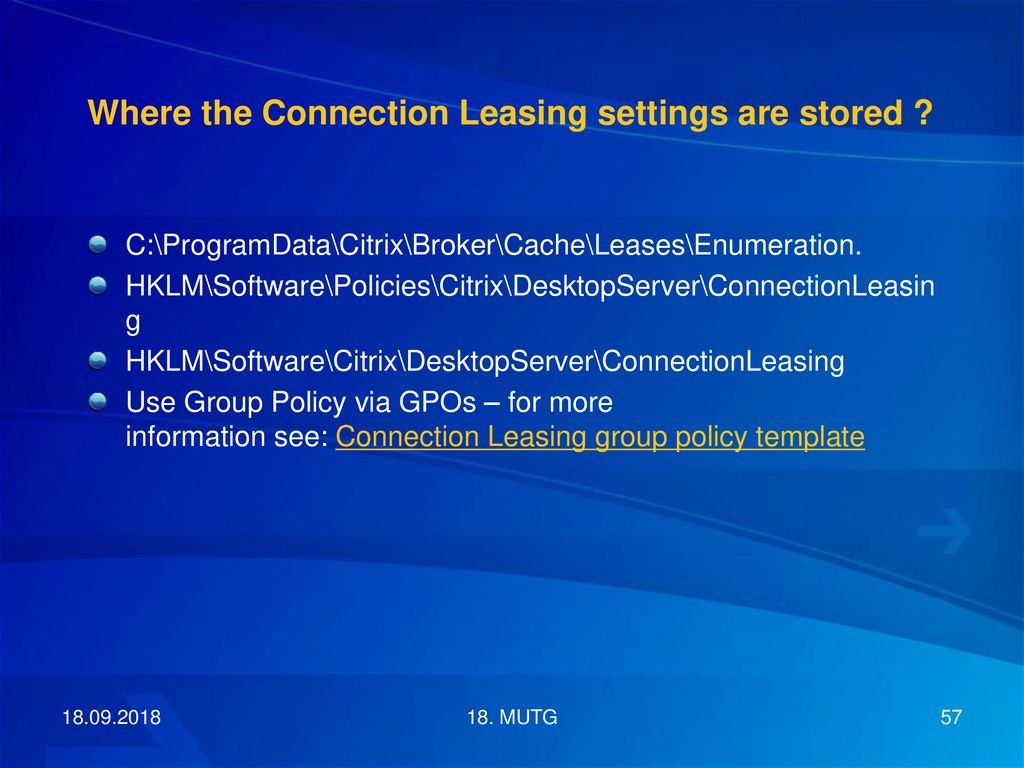 Where the Connection Leasing settings are stored ?

C:\ProgramData\Citrix\Broker\Cache\Leases\Enumeration.

HKLM\Software\Policies\Citrix\DesktopServer\ConnectionLeasing

HKLM\Software\Citrix\DesktopServer\ConnectionLeasing

Use Group Policy via GPOs – for more information see: Connection Leasing group policy template

18.09.2018

18. MUTG

57